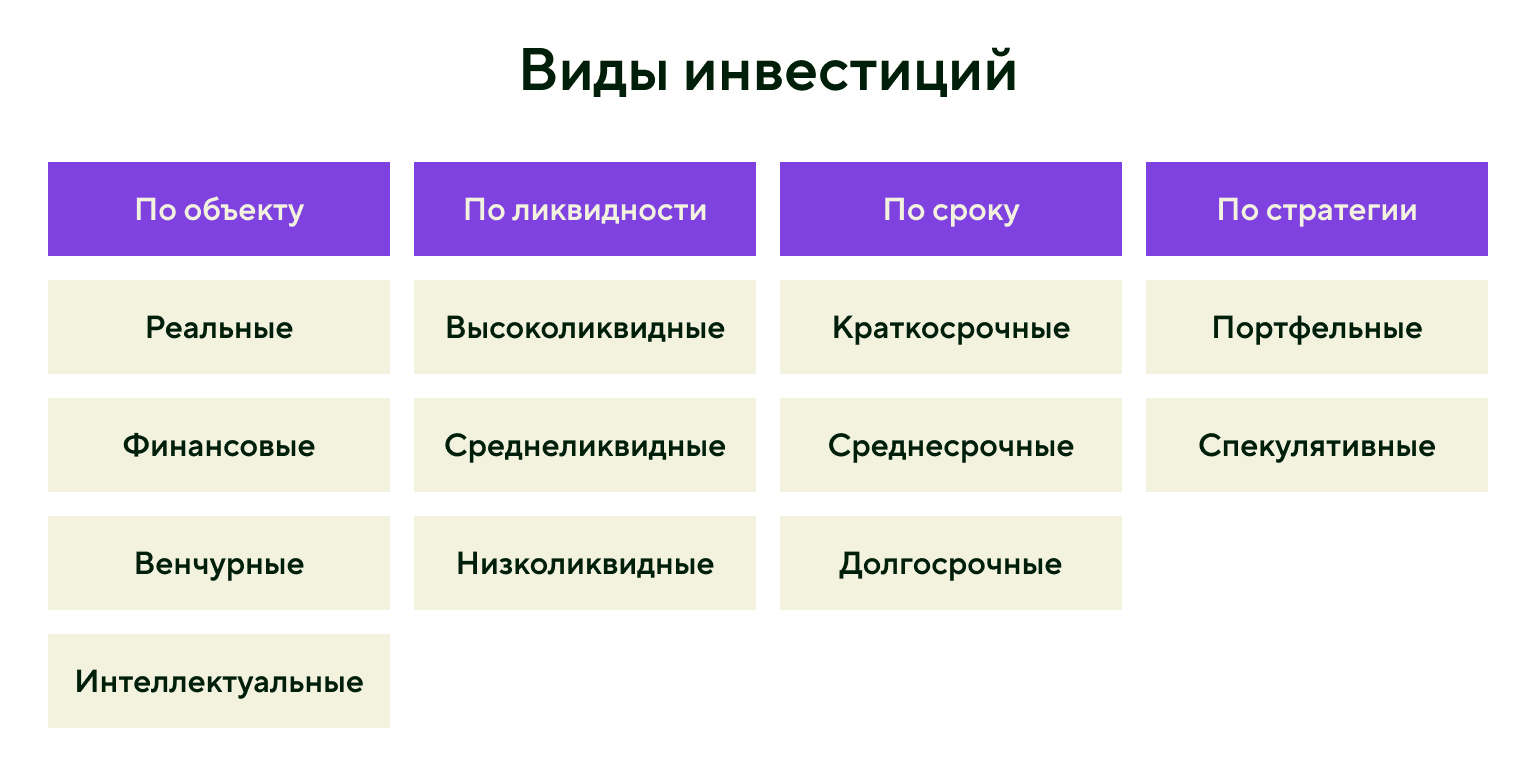 Виды инвестиций

| По объекту | По ликвидности | По сроку | По стратегии |
|---|---|---|---|
| Реальные | Высоколиквидные | Краткосрочные | Портфельные |
| Финансовые | Среднеликвидные | Среднесрочные | Спекулятивные |
| Венчурные | Низколиквидные | Долгосрочные | |
| Интеллектуальные | | | |